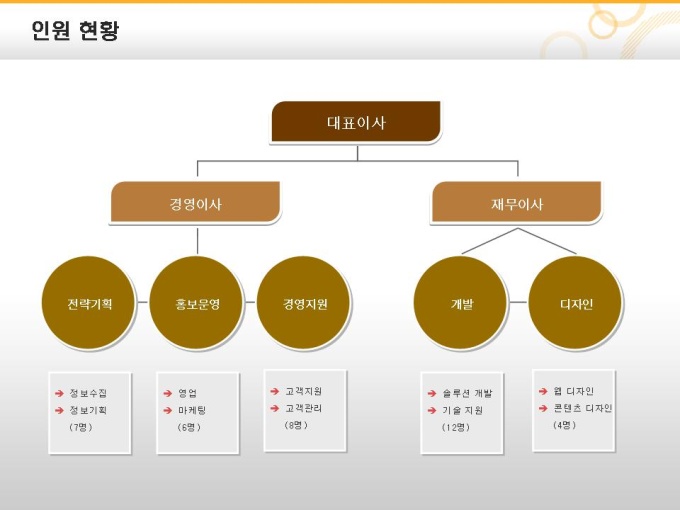 인원 현황

대표이사

경영이사

재무이사

전략기획

홍보운영

경영지원

개발

디자인

➔ 정보수집
➔ 정보기획
(7명)

➔ 영업
➔ 마케팅
(6명)

➔ 고객지원
➔ 고객관리
(8명)

➔ 솔루션 개발
➔ 기술 지원
(12명)

➔ 웹 디자인
➔ 콘텐츠 디자인
(4명)